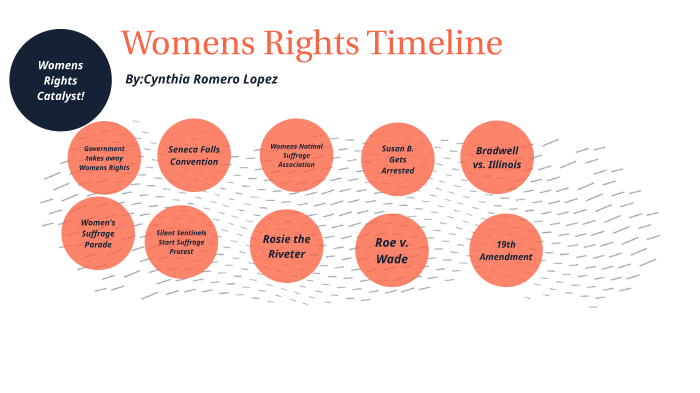 Womens Rights Catalyst!

Womens Rights Timeline

By:Cynthia Romero Lopez

Government takes away Womens Rights

Seneca Falls Convention

Womens Natinal Suffrage Association

Susan B. Gets Arrested

Bradwell vs. Illinois

Women's Suffrage Parade

Silent Sentinels Start Suffrage Protest

Rosie the Riveter

Roe v. Wade

19th Amendment